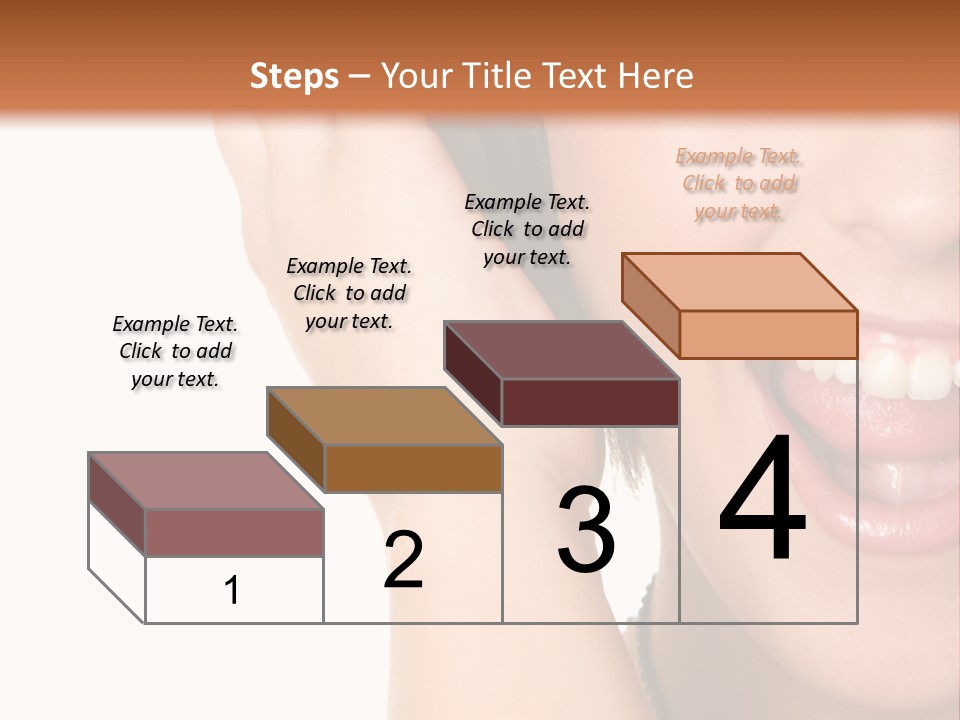 Steps – Your Title Text Here

Example Text. Click to add your text.

Example Text. Click to add your text.

Example Text. Click to add your text.

Example Text. Click to add your text.

1

2

3

4